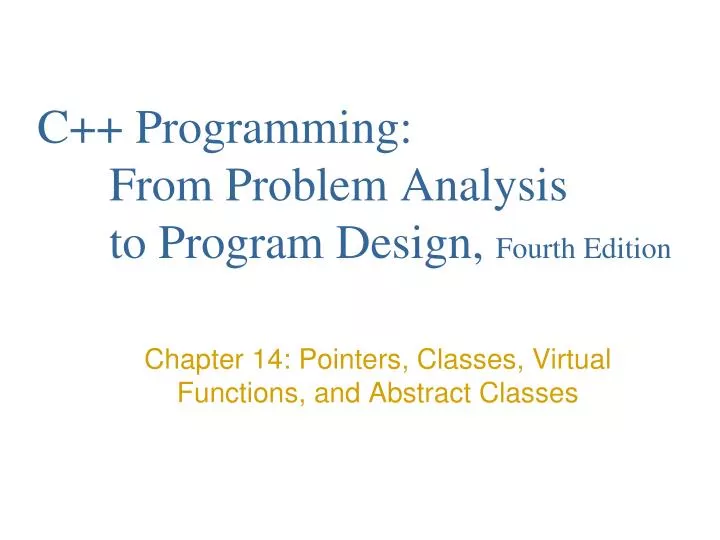 C++ Programming:
From Problem Analysis
to Program Design, Fourth Edition

Chapter 14: Pointers, Classes, Virtual Functions, and Abstract Classes